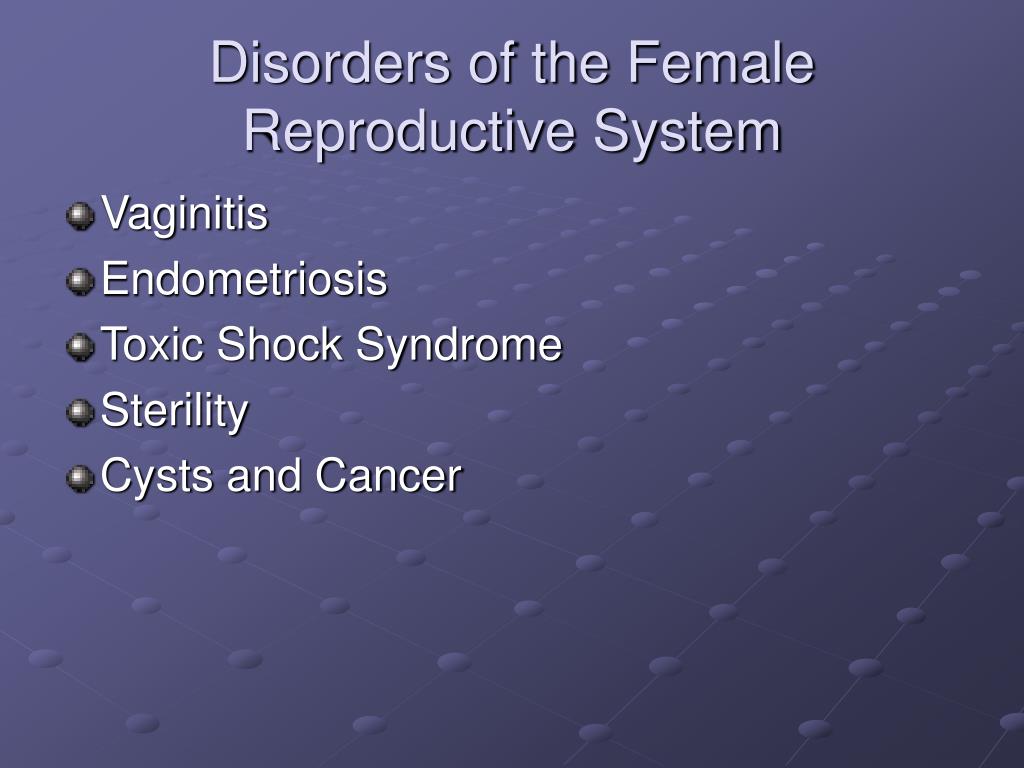 Disorders of the Female Reproductive System

Vaginitis
Endometriosis
Toxic Shock Syndrome
Sterility
Cysts and Cancer